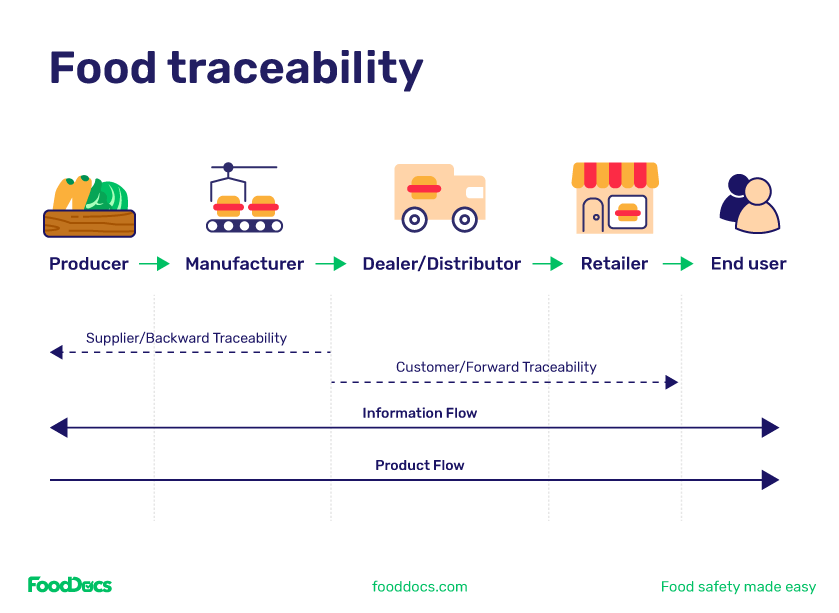 Food traceability

Producer → Manufacturer → Dealer/Distributor → Retailer → End user

Supplier/Backward Traceability

Customer/Forward Traceability

Information Flow

Product Flow

FoodDocs

fooddocs.com

Food safety made easy